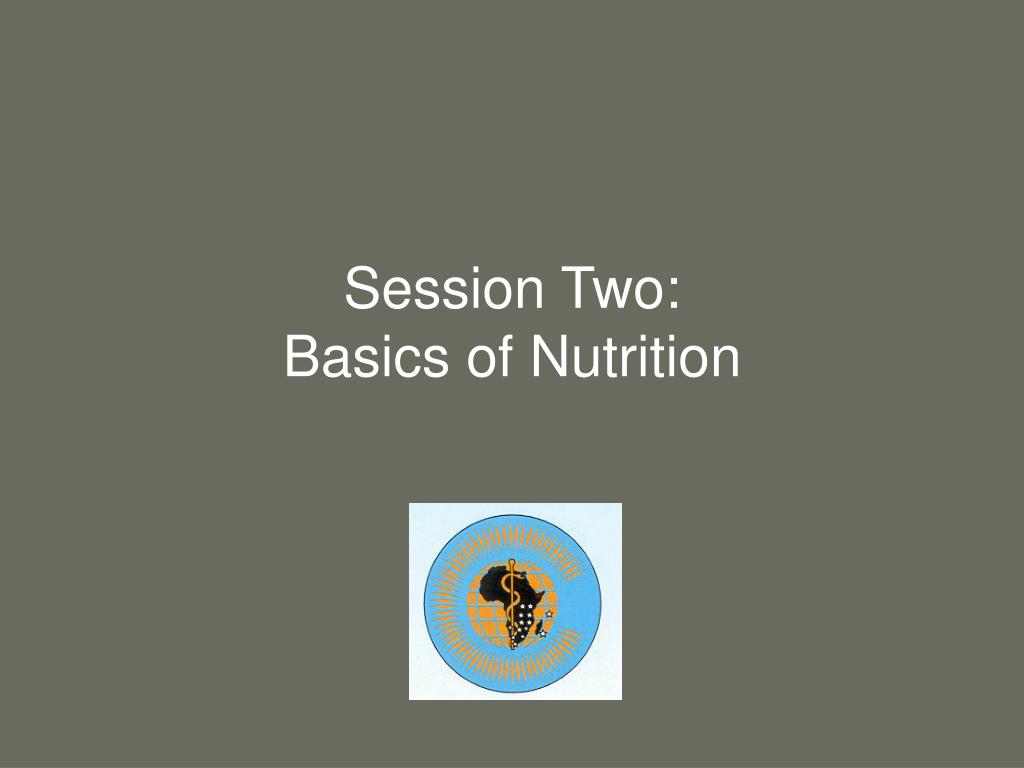 Session Two:
Basics of Nutrition